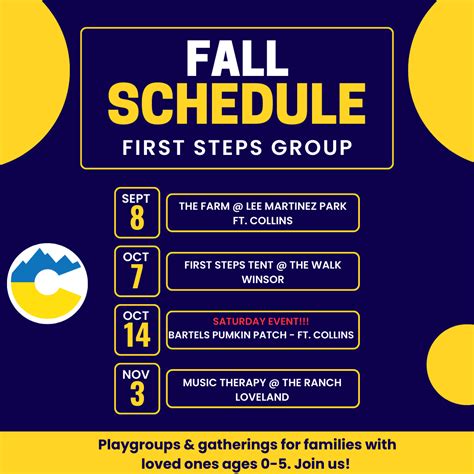 FALL
SCHEDULE
FIRST STEPS GROUP

SEPT
8
THE FARM @ LEE MARTINEZ PARK
FT. COLLINS

OCT
7
FIRST STEPS TENT @ THE WALK
WINSOR

OCT
14
SATURDAY EVENT!!!
BARTELS PUMKIN PATCH - FT. COLLINS

NOV
3
MUSIC THERAPY @ THE RANCH
LOVELAND

Playgroups & gatherings for families with loved ones ages 0-5. Join us!